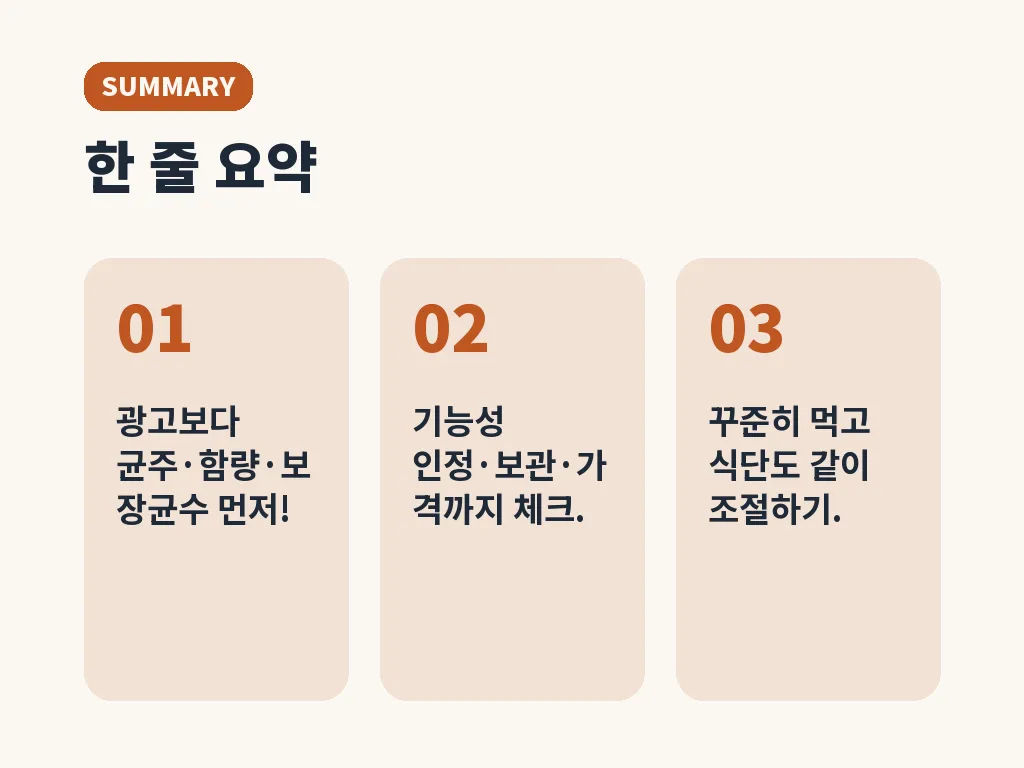 SUMMARY

한 줄 요약

01

광고보다 균주·함량·보장균수 먼저!

02

기능성 인정·보관·가격까지 체크.

03

꾸준히 먹고 식단도 같이 조절하기.